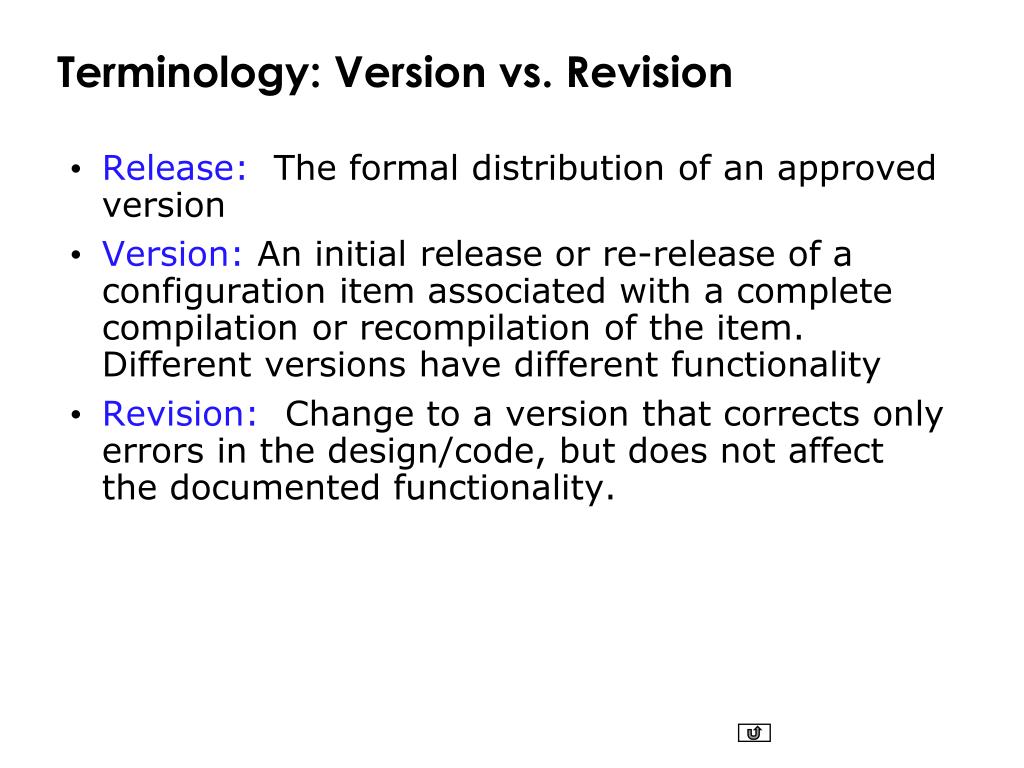 Terminology: Version vs. Revision

• Release: The formal distribution of an approved version

• Version: An initial release or re-release of a configuration item associated with a complete compilation or recompilation of the item. Different versions have different functionality

• Revision: Change to a version that corrects only errors in the design/code, but does not affect the documented functionality.